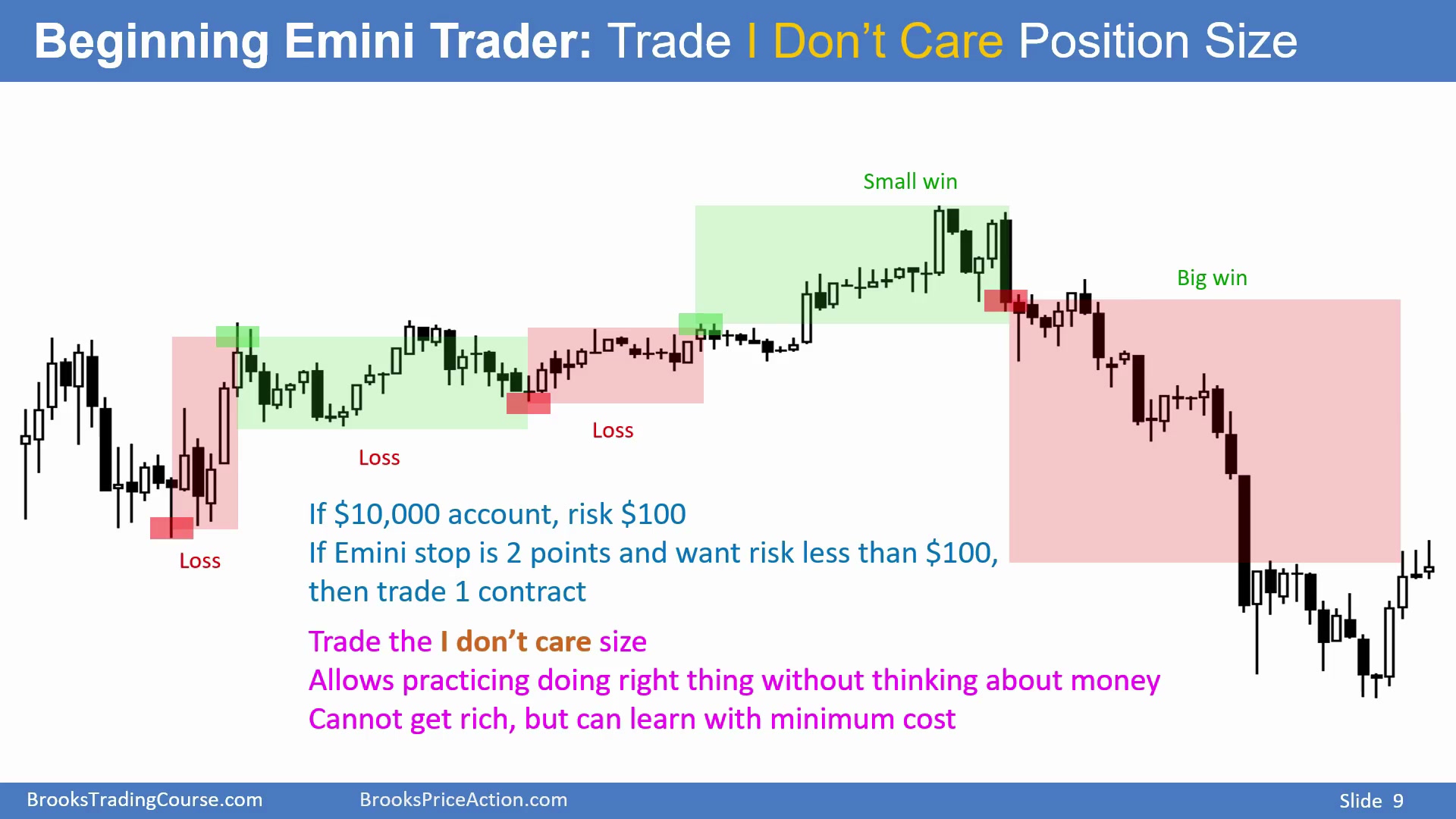 Beginning Emini Trader: Trade I Don't Care Position Size

Small win

Big win

Loss

Loss

Loss

If \$10,000 account, risk \$100
If Emini stop is 2 points and want risk less than \$100, then trade 1 contract

Trade the I don't care size
Allows practicing doing right thing without thinking about money
Cannot get rich, but can learn with minimum cost

BrooksTradingCourse.com BrooksPriceAction.com Slide 9